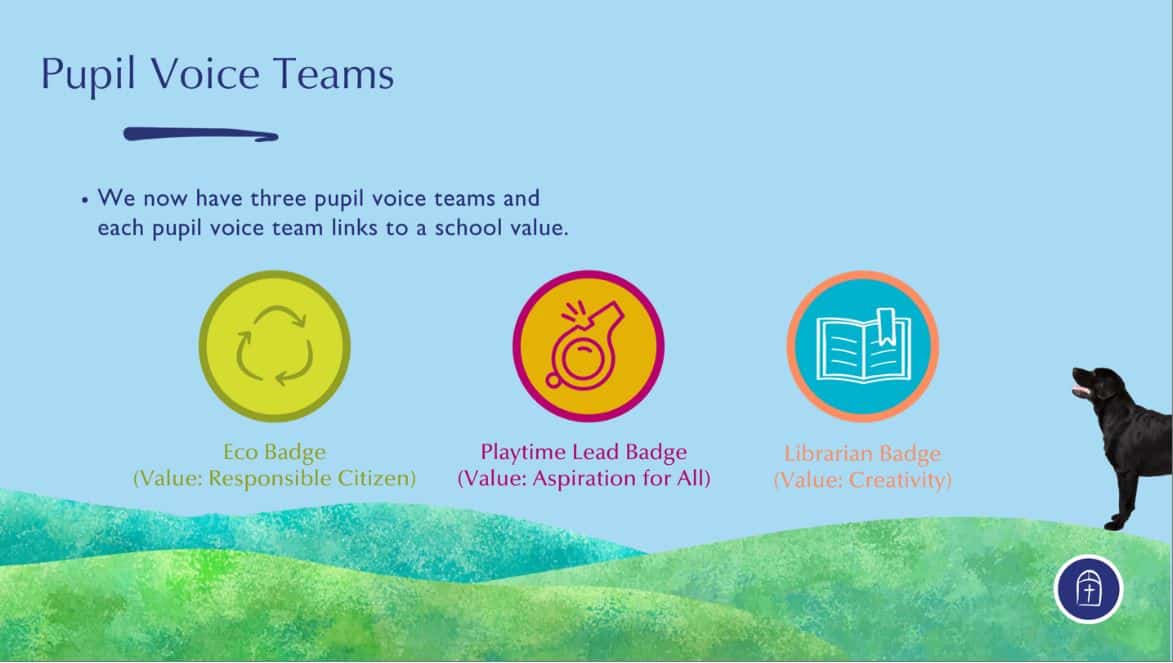 Pupil Voice Teams

• We now have three pupil voice teams and each pupil voice team links to a school value.

Eco Badge
(Value: Responsible Citizen)

Playtime Lead Badge
(Value: Aspiration for All)

Librarian Badge
(Value: Creativity)